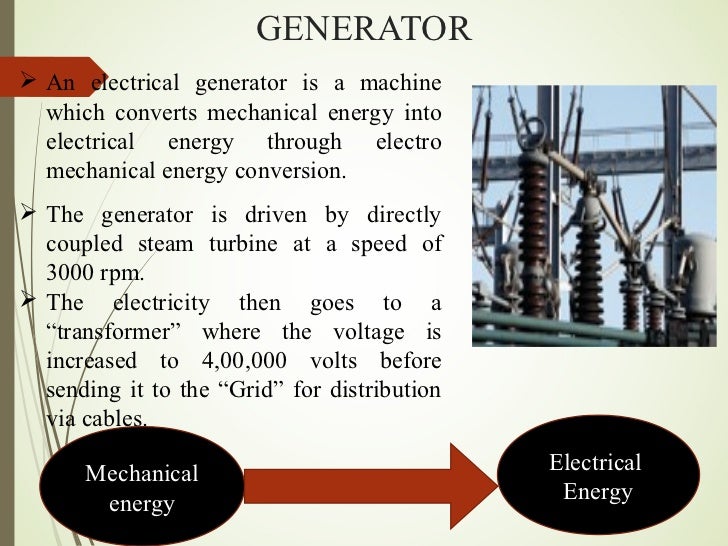 GENERATOR

➢ An electrical generator is a machine which converts mechanical energy into electrical energy through electro mechanical energy conversion.

➢ The generator is driven by directly coupled steam turbine at a speed of 3000 rpm.

➢ The electricity then goes to a “transformer” where the voltage is increased to 4,00,000 volts before sending it to the “Grid” for distribution via cables.

Mechanical energy

Electrical Energy